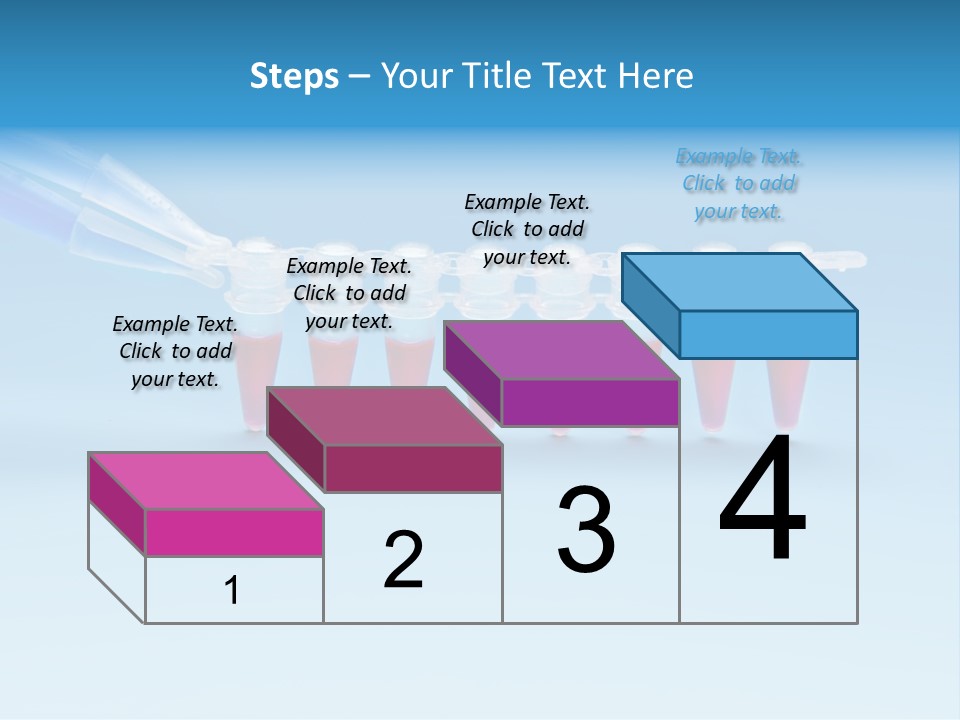 Steps – Your Title Text Here

Example Text. Click to add your text.

Example Text. Click to add your text.

Example Text. Click to add your text.

Example Text. Click to add your text.

1

2

3

4